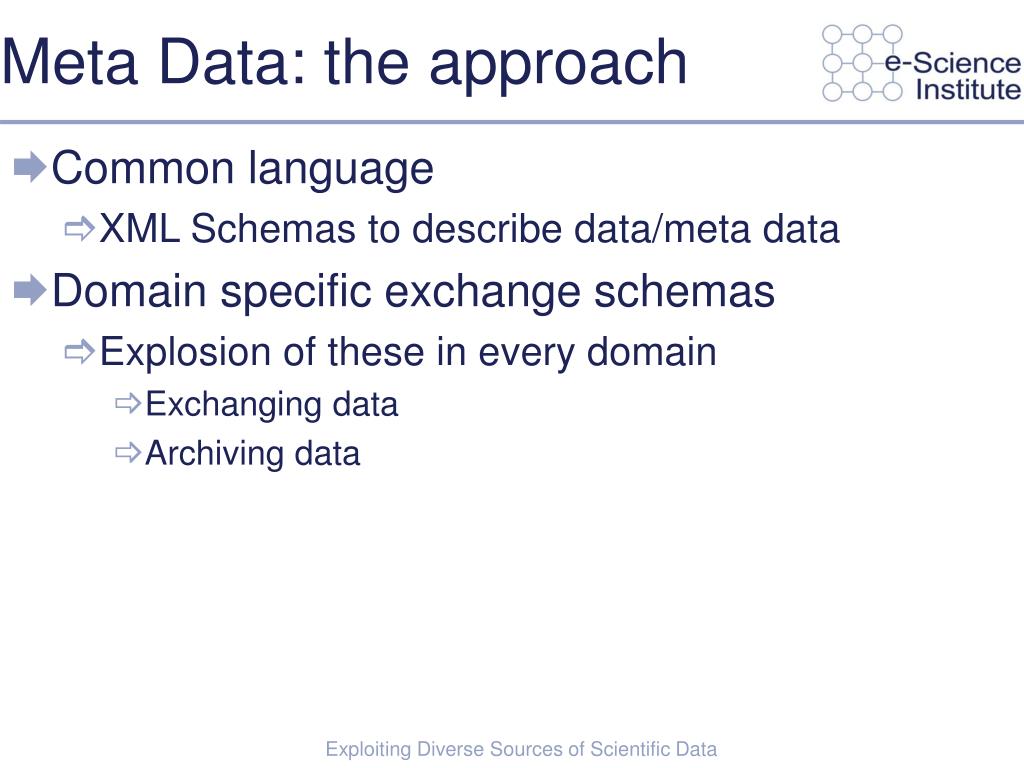 Meta Data: the approach

e-Science Institute

Common language

XML Schemas to describe data/meta data

Domain specific exchange schemas

Explosion of these in every domain

Exchanging data

Archiving data

Exploiting Diverse Sources of Scientific Data